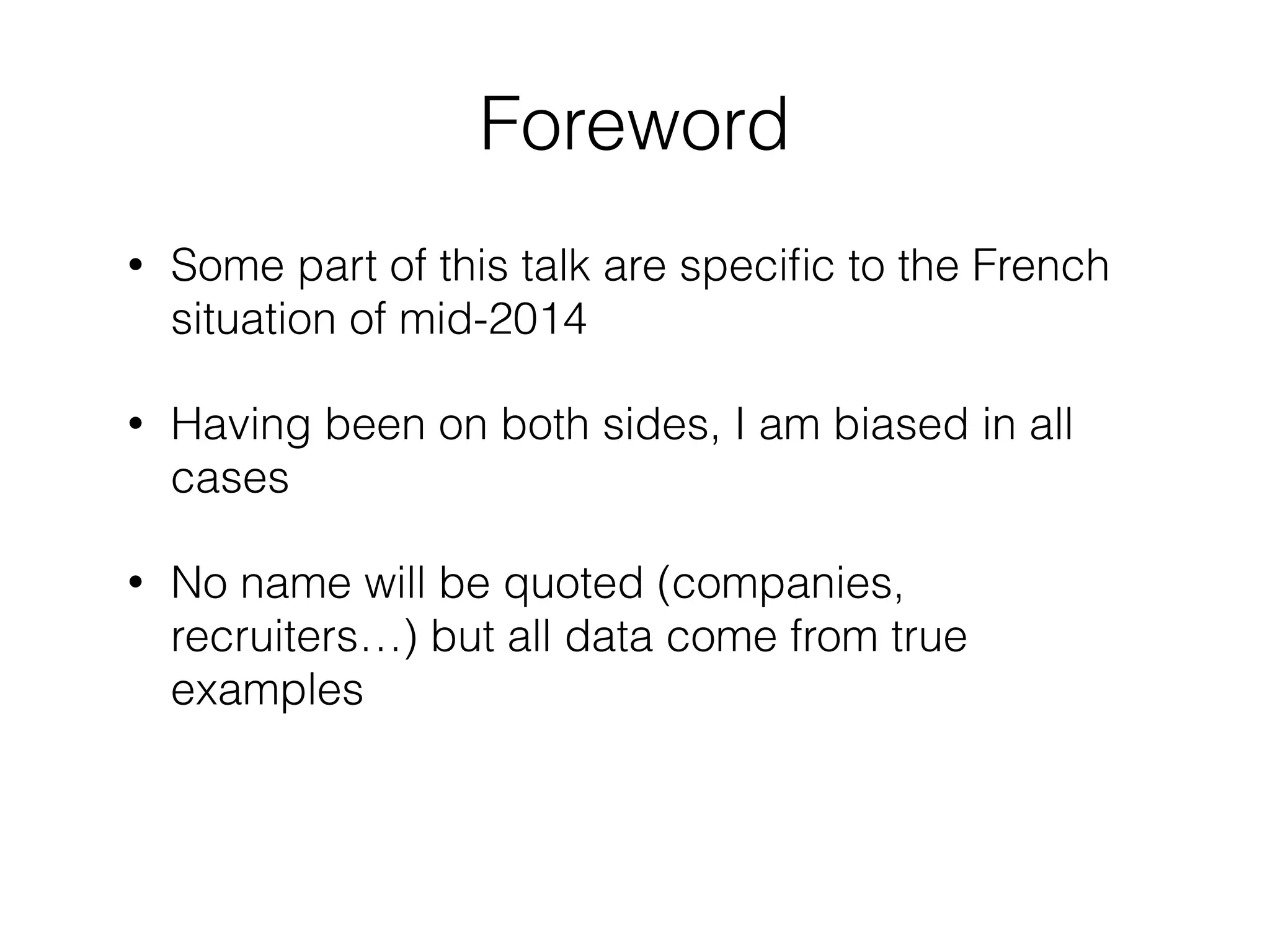 Foreword

• Some part of this talk are specific to the French situation of mid-2014

• Having been on both sides, I am biased in all cases

• No name will be quoted (companies, recruiters…) but all data come from true examples